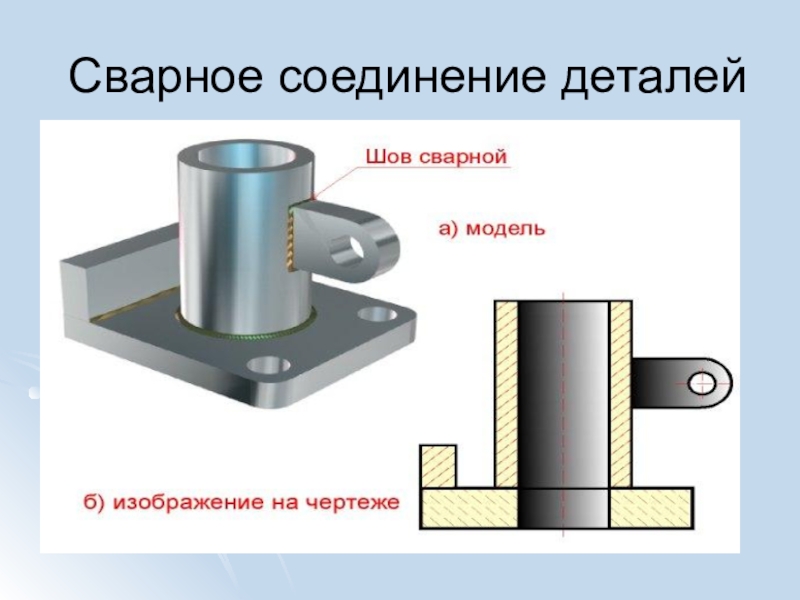 Сварное соединение деталей

Шов сварной

а) модель

б) изображение на чертеже